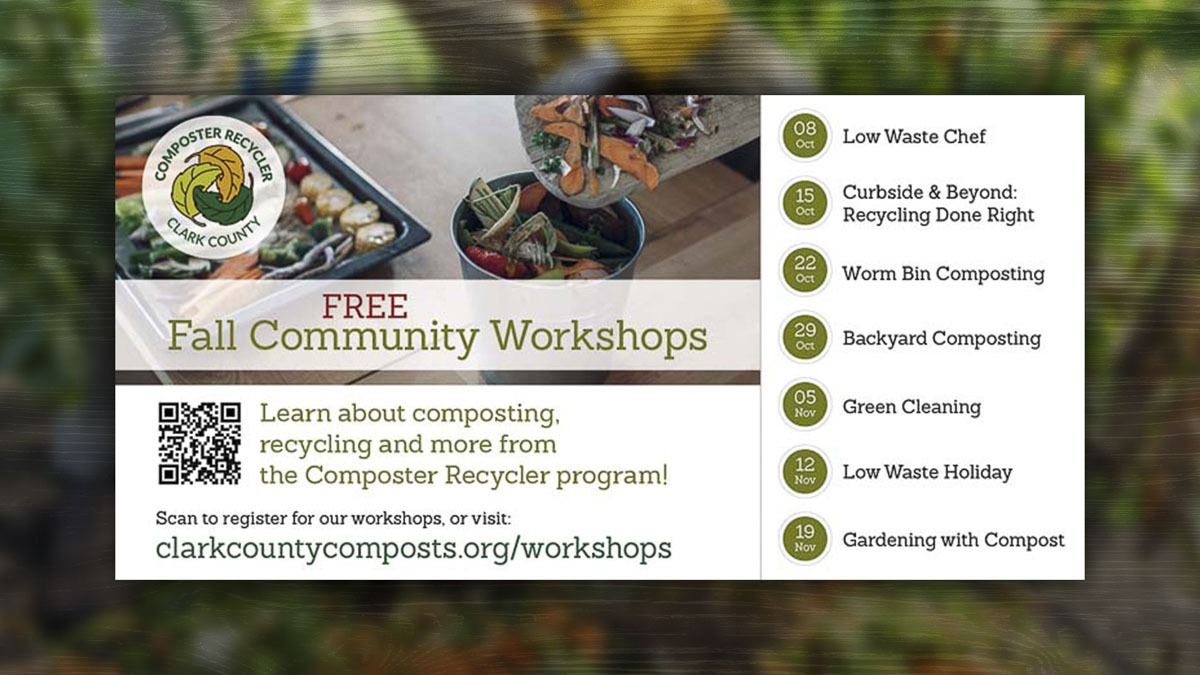 COMPOSTER RECYCLER
CLARK COUNTY

FREE
Fall Community Workshops

Learn about composting, recycling and more from the Composter Recycler program!

Scan to register for our workshops, or visit:
clarkcountycomposts.org/workshops

08 Oct Low Waste Chef

15 Oct Curbside & Beyond: Recycling Done Right

22 Oct Worm Bin Composting

29 Oct Backyard Composting

05 Nov Green Cleaning

12 Nov Low Waste Holiday

19 Nov Gardening with Compost